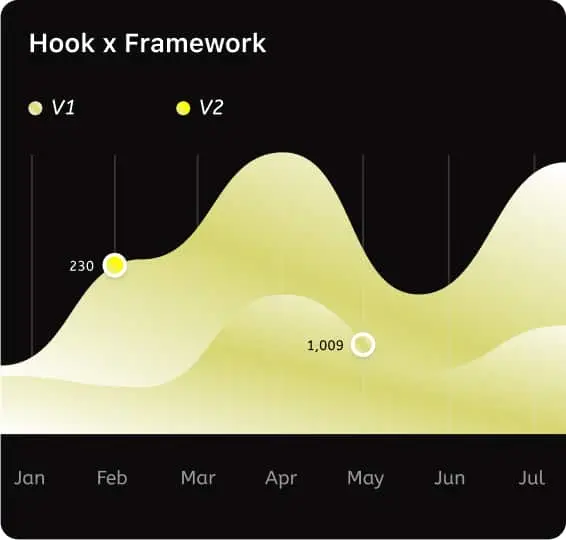 Hook x Framework

V1 V2

230

1,009

Jan Feb Mar Apr May Jun Jul